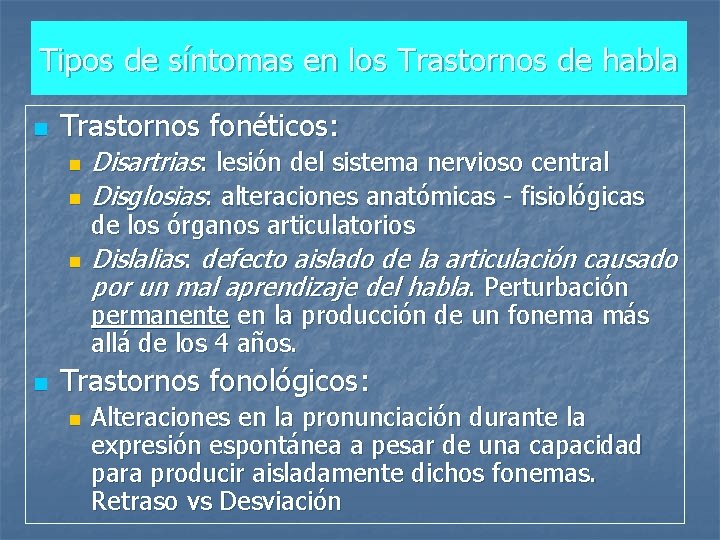 Tipos de síntomas en los Trastornos de habla

Trastornos fonéticos:

Disartrias: lesión del sistema nervioso central

Disglosias: alteraciones anatómicas - fisiológicas de los órganos articulatorios

Dislalias: defecto aislado de la articulación causado por un mal aprendizaje del habla. Perturbación permanente en la producción de un fonema más allá de los 4 años.

Trastornos fonológicos:

Alteraciones en la pronunciación durante la expresión espontánea a pesar de una capacidad para producir aisladamente dichos fonemas. Retraso vs Desviación